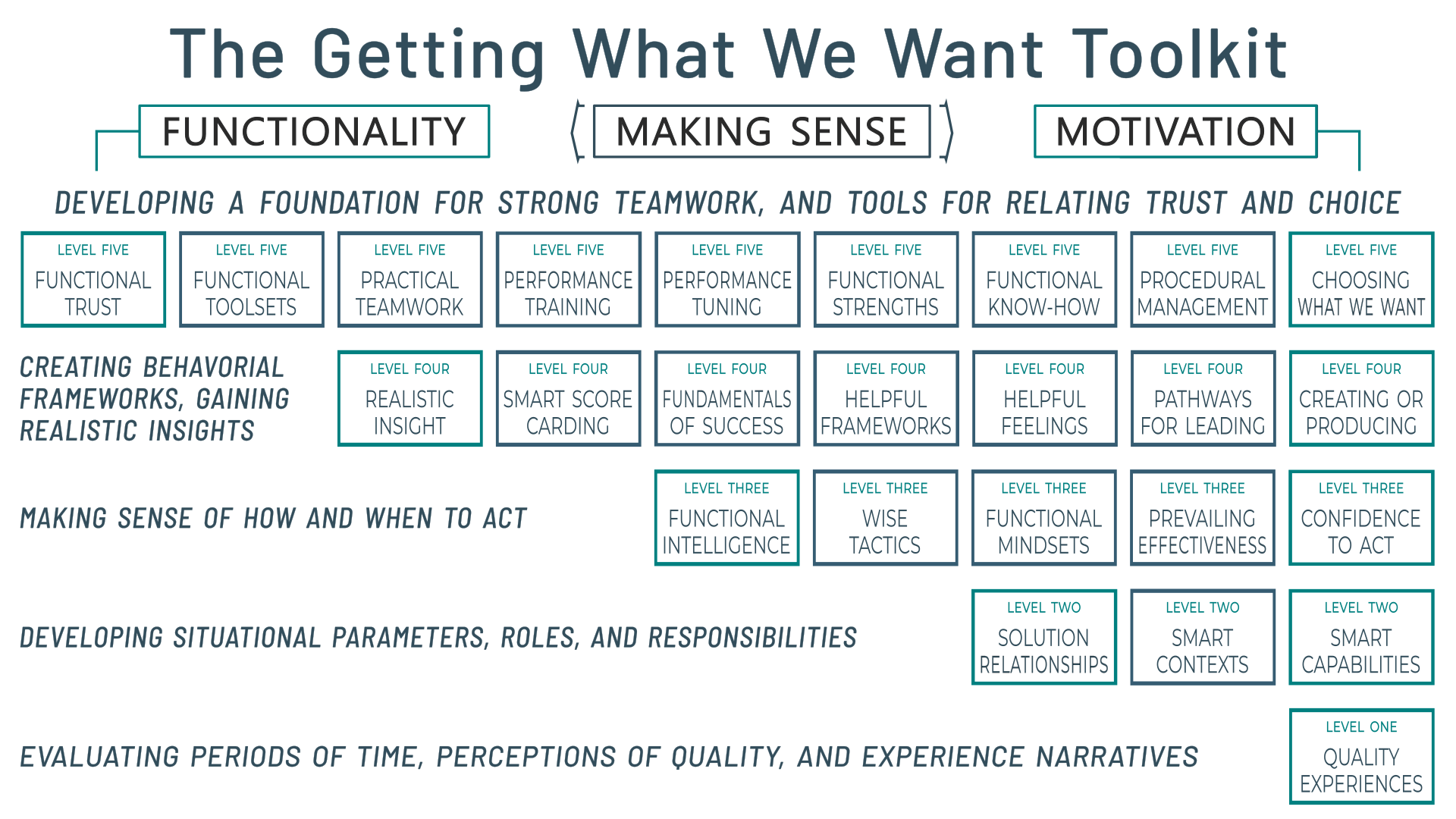 The Getting What We Want Toolkit

FUNCTIONALITY

MAKING SENSE

MOTIVATION

DEVELOPING A FOUNDATION FOR STRONG TEAMWORK, AND TOOLS FOR RELATING TRUST AND CHOICE

LEVEL FIVE
FUNCTIONAL TRUST

LEVEL FIVE
FUNCTIONAL TOOLSETS

LEVEL FIVE
PRACTICAL TEAMWORK

LEVEL FIVE
PERFORMANCE TRAINING

LEVEL FIVE
PERFORMANCE TUNING

LEVEL FIVE
FUNCTIONAL STRENGTHS

LEVEL FIVE
FUNCTIONAL KNOW-HOW

LEVEL FIVE
PROCEDURAL MANAGEMENT

LEVEL FIVE
CHOOSING WHAT WE WANT

CREATING BEHAVORIAL FRAMEWORKS, GAINING REALISTIC INSIGHTS

LEVEL FOUR
REALISTIC INSIGHT

LEVEL FOUR
SMART SCORE CARDING

LEVEL FOUR
FUNDAMENTALS OF SUCCESS

LEVEL FOUR
HELPFUL FRAMEWORKS

LEVEL FOUR
HELPFUL FEELINGS

LEVEL FOUR
PATHWAYS FOR LEADING

LEVEL FOUR
CREATING OR PRODUCING

MAKING SENSE OF HOW AND WHEN TO ACT

LEVEL THREE
FUNCTIONAL INTELLIGENCE

LEVEL THREE
WISE TACTICS

LEVEL THREE
FUNCTIONAL MINDSETS

LEVEL THREE
PREVAILING EFFECTIVENESS

LEVEL THREE
CONFIDENCE TO ACT

DEVELOPING SITUATIONAL PARAMETERS, ROLES, AND RESPONSIBILITIES

LEVEL TWO
SOLUTION RELATIONSHIPS

LEVEL TWO
SMART CONTEXTS

LEVEL TWO
SMART CAPABILITIES

EVALUATING PERIODS OF TIME, PERCEPTIONS OF QUALITY, AND EXPERIENCE NARRATIVES

LEVEL ONE
QUALITY EXPERIENCES